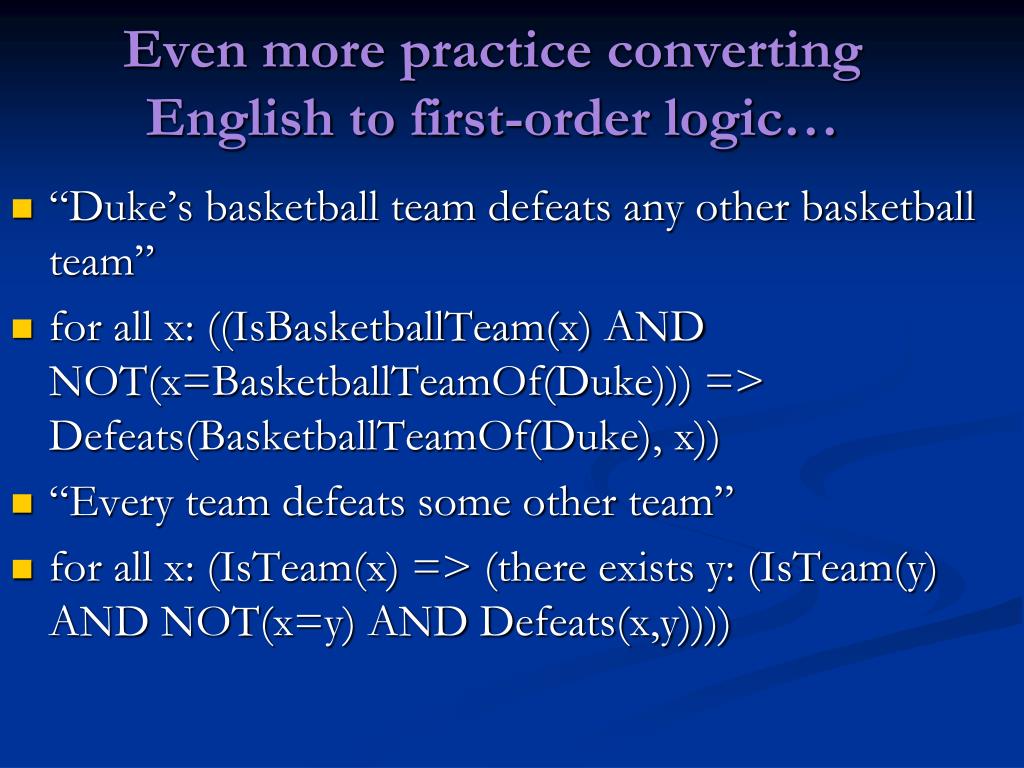 Even more practice converting English to first-order logic…

“Duke’s basketball team defeats any other basketball team”

for all x: ((IsBasketballTeam(x) AND NOT(x=BasketballTeamOf(Duke))) => Defeats(BasketballTeamOf(Duke), x))

“Every team defeats some other team”

for all x: (IsTeam(x) => (there exists y: (IsTeam(y) AND NOT(x=y) AND Defeats(x,y))))